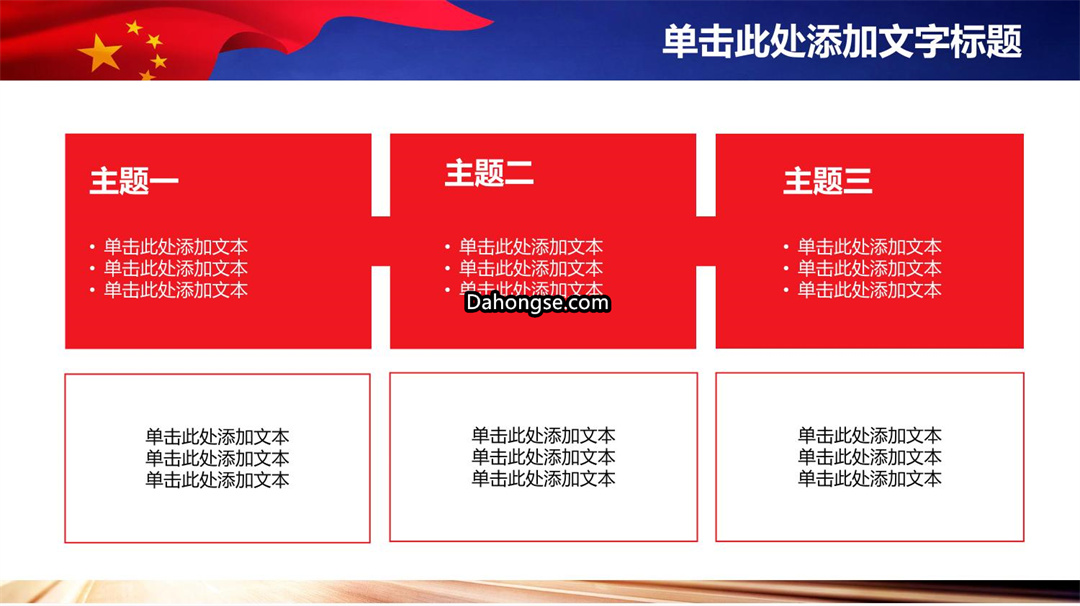 单击此处添加文字标题

主题一

• 单击此处添加文本
• 单击此处添加文本
• 单击此处添加文本

主题二

• 单击此处添加文本
• 单击此处添加文本
• 单击此处添加文本

Dahongse.com

主题三

• 单击此处添加文本
• 单击此处添加文本
• 单击此处添加文本

单击此处添加文本
单击此处添加文本
单击此处添加文本

单击此处添加文本
单击此处添加文本
单击此处添加文本

单击此处添加文本
单击此处添加文本
单击此处添加文本